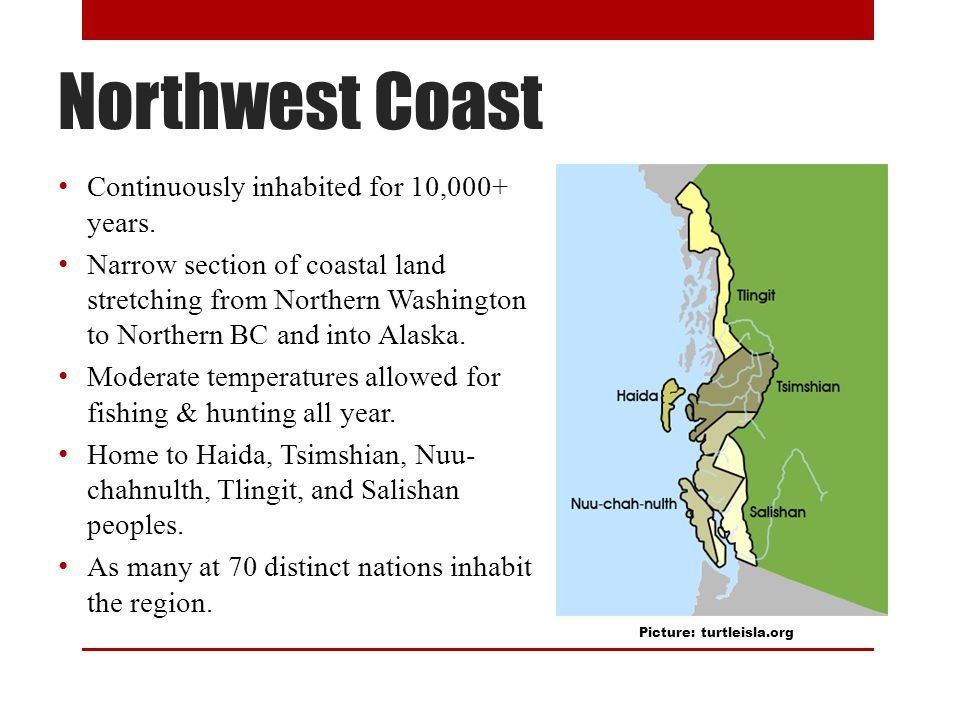 Northwest Coast

• Continuously inhabited for 10,000+ years.
• Narrow section of coastal land stretching from Northern Washington to Northern BC and into Alaska.
• Moderate temperatures allowed for fishing & hunting all year.
• Home to Haida, Tsimshian, Nuu-chahnulth, Tlingit, and Salishan peoples.
• As many at 70 distinct nations inhabit the region.

Tlingit
Tsimshian
Haida
Nuu-chah-nulth
Salishan

Picture: turtleisla.org